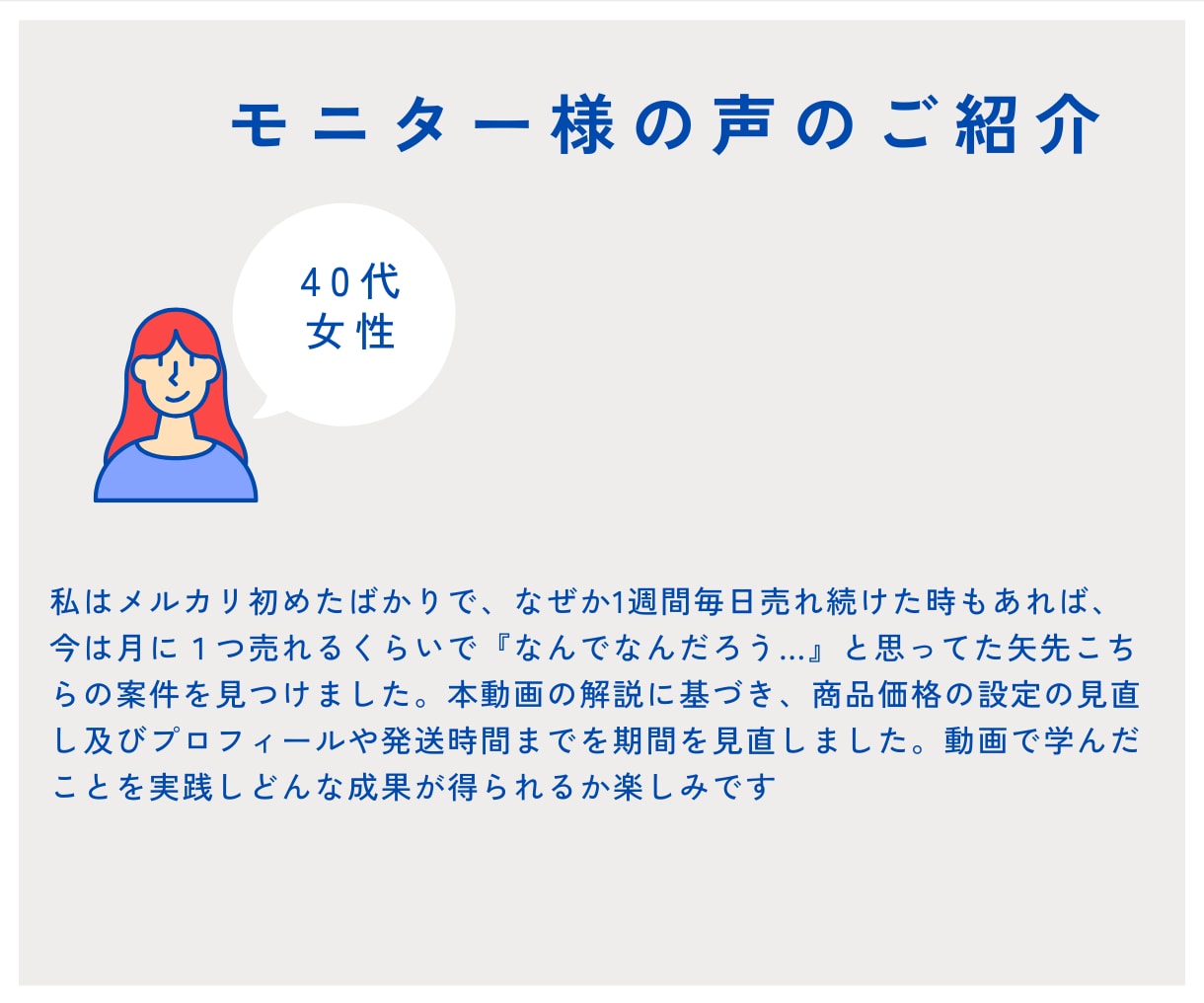 モニター様の声のご紹介

40代
女性

私はメルカリ初めたばかりで、なぜか1週間毎日売れ続けた時もあれば、今は月に１つ売れるくらいで『なんでなんだろう...』と思ってた矢先こちらの案件を見つけました。本動画の解説に基づき、商品価格の設定の見直し及びプロフィールや発送時間までを期間を見直しました。動画で学んだことを実践しどんな成果が得られるか楽しみです